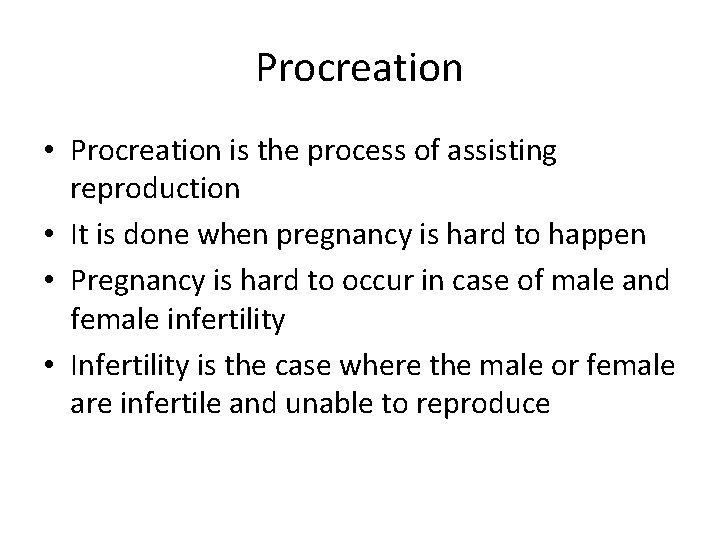 Procreation

• Procreation is the process of assisting reproduction
• It is done when pregnancy is hard to happen
• Pregnancy is hard to occur in case of male and female infertility
• Infertility is the case where the male or female are infertile and unable to reproduce